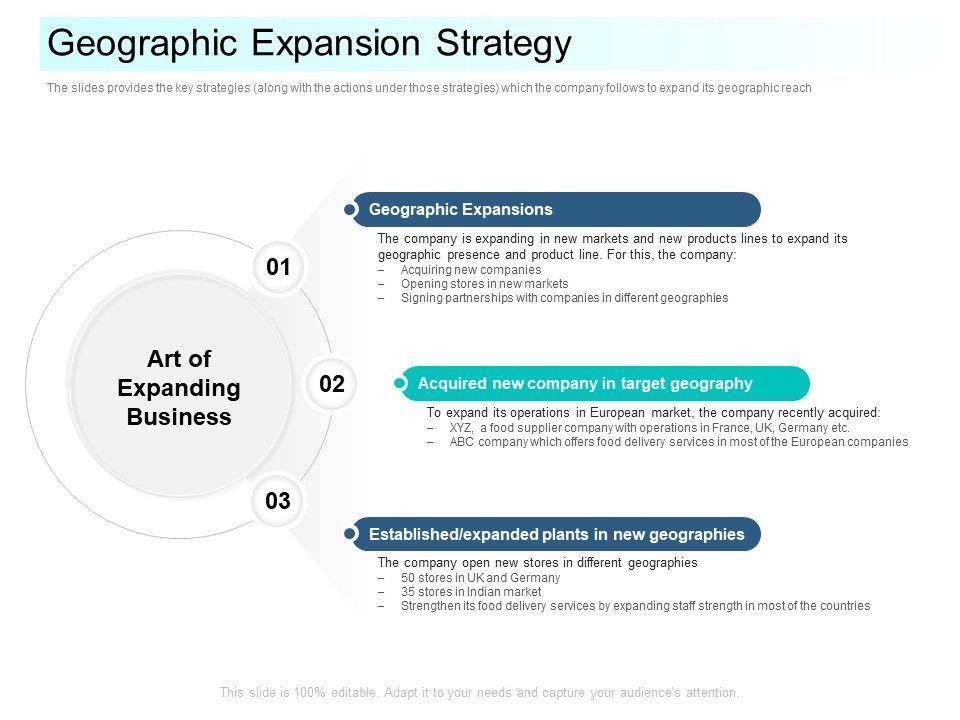 Geographic Expansion Strategy

The slides provides the key strategies (along with the actions under those strategies) which the company follows to expand its geographic reach

Art of Expanding Business

01

Geographic Expansions

The company is expanding in new markets and new products lines to expand its geographic presence and product line. For this, the company:
– Acquiring new companies
– Opening stores in new markets
– Signing partnerships with companies in different geographies

02

Acquired new company in target geography

To expand its operations in European market, the company recently acquired:
– XYZ, a food supplier company with operations in France, UK, Germany etc.
– ABC company which offers food delivery services in most of the European companies

03

Established/expanded plants in new geographies

The company open new stores in different geographies
– 50 stores in UK and Germany
– 35 stores in Indian market
– Strengthen its food delivery services by expanding staff strength in most of the countries

This slide is 100% editable. Adapt it to your needs and capture your audience's attention.